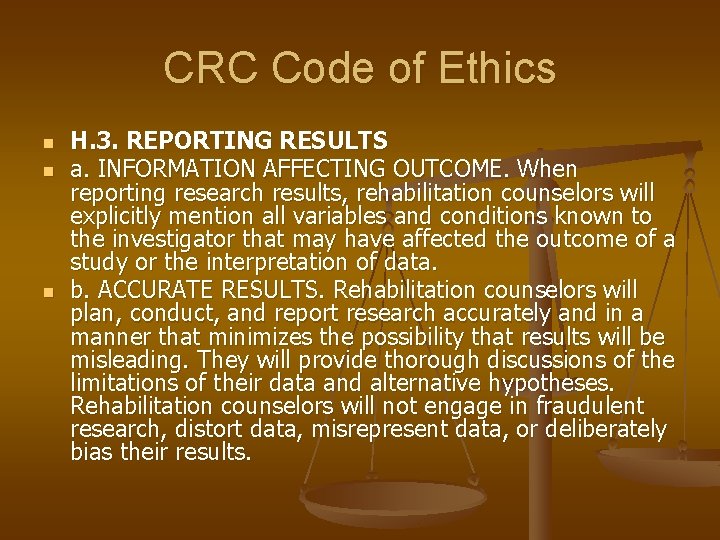 CRC Code of Ethics

H.3. REPORTING RESULTS

a. INFORMATION AFFECTING OUTCOME. When reporting research results, rehabilitation counselors will explicitly mention all variables and conditions known to the investigator that may have affected the outcome of a study or the interpretation of data.

b. ACCURATE RESULTS. Rehabilitation counselors will plan, conduct, and report research accurately and in a manner that minimizes the possibility that results will be misleading. They will provide thorough discussions of the limitations of their data and alternative hypotheses. Rehabilitation counselors will not engage in fraudulent research, distort data, misrepresent data, or deliberately bias their results.